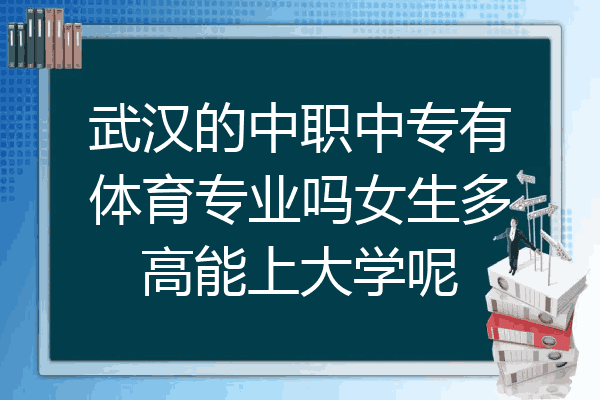 武汉的中职中专有体育专业吗女生多高能上大学呢